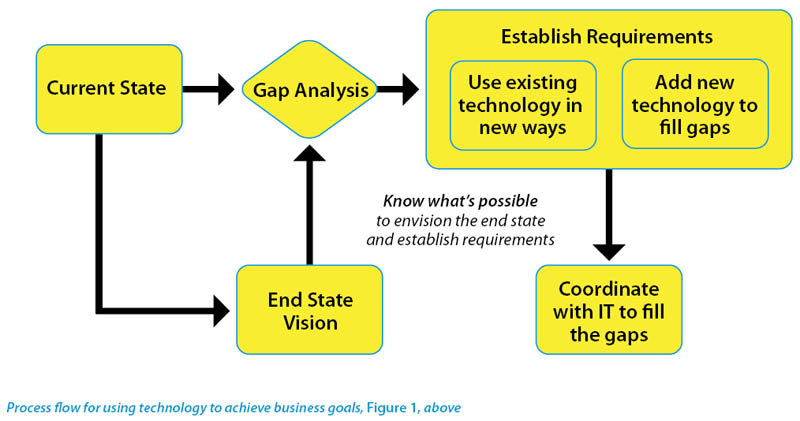 Current State

Gap Analysis

Establish Requirements

Use existing technology in new ways

Add new technology to fill gaps

Know what's possible to envision the end state and establish requirements

End State Vision

Coordinate with IT to fill the gaps

Process flow for using technology to achieve business goals, Figure 1, above